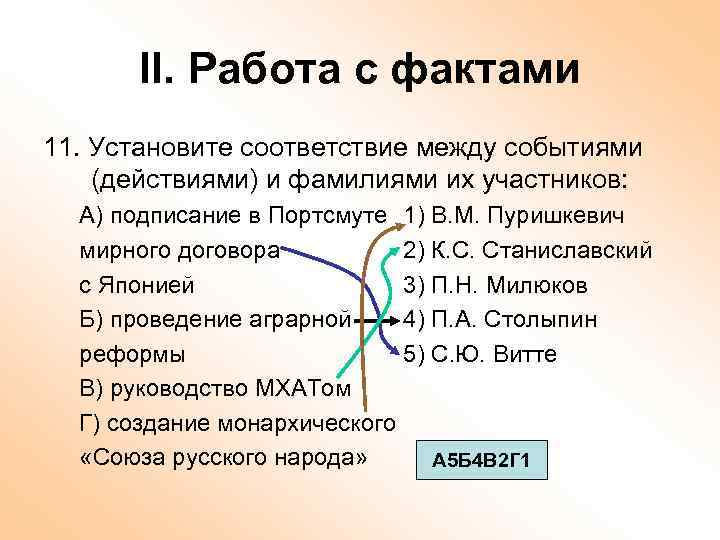 II. Работа с фактами

11. Установите соответствие между событиями (действиями) и фамилиями их участников:

А) подписание в Портсмуте мирного договора с Японией
Б) проведение аграрной реформы
В) руководство МХАТом
Г) создание монархического «Союза русского народа»

1) В.М. Пуришкевич
2) К.С. Станиславский
3) П.Н. Милюков
4) П.А. Столыпин
5) С.Ю. Витте

А5Б4В2Г1